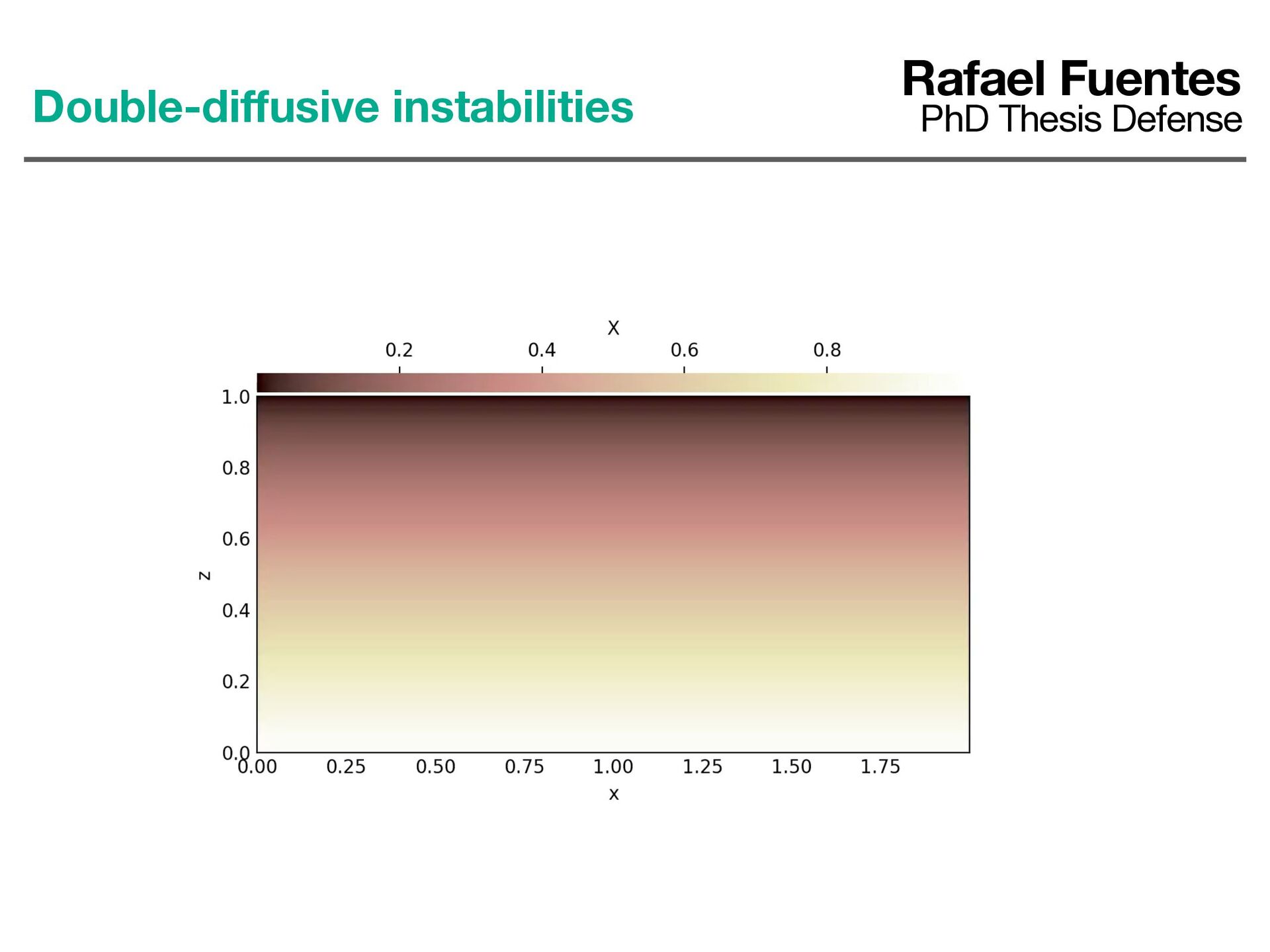 Double-diffusive instabilities

Rafael Fuentes
PhD Thesis Defense

X

0.2 0.4 0.6 0.8

1.0
0.8
0.6
0.4
0.2
0.0

z

0.00 0.25 0.50 0.75 1.00 1.25 1.50 1.75

x